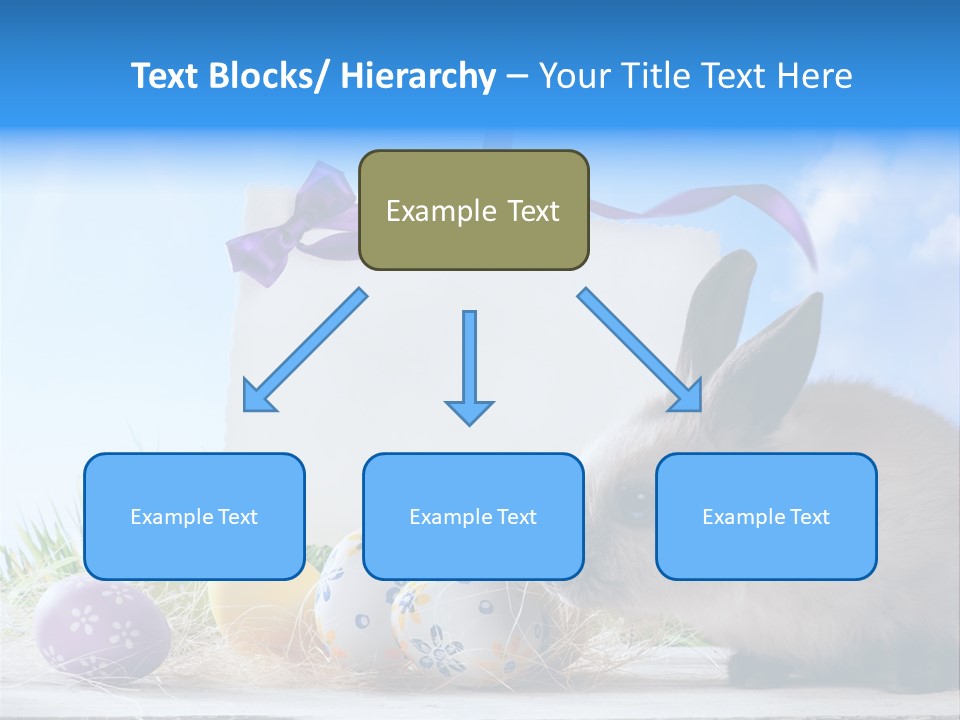 Text Blocks/ Hierarchy – Your Title Text Here

Example Text

Example Text

Example Text

Example Text